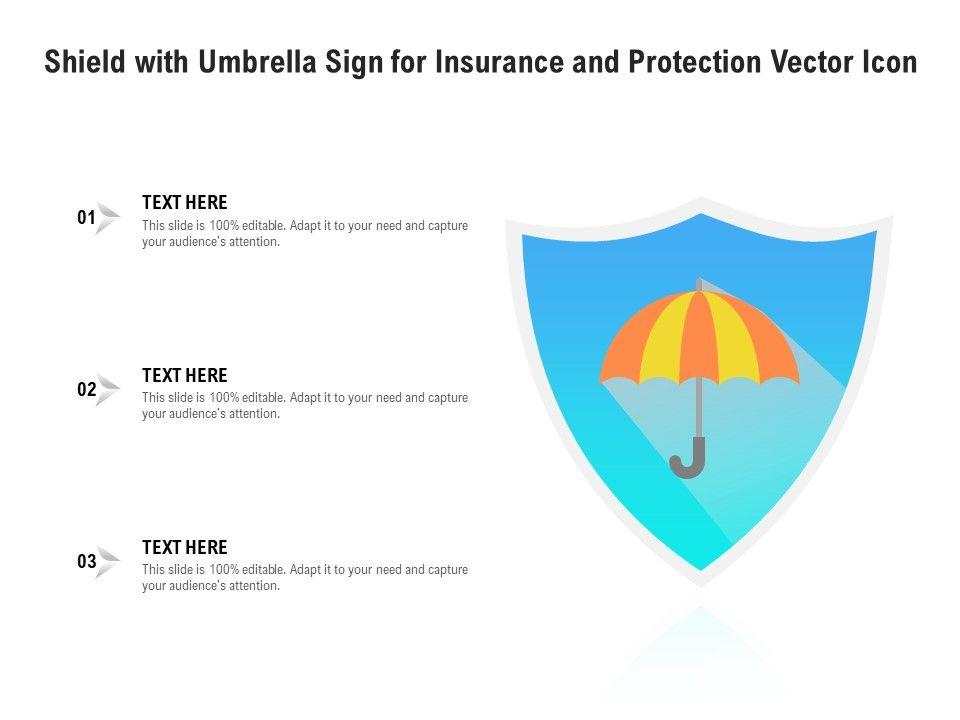 Shield with Umbrella Sign for Insurance and Protection Vector Icon

01

TEXT HERE

This slide is 100% editable. Adapt it to your need and capture your audience's attention.

02

TEXT HERE

This slide is 100% editable. Adapt it to your need and capture your audience's attention.

03

TEXT HERE

This slide is 100% editable. Adapt it to your need and capture your audience's attention.